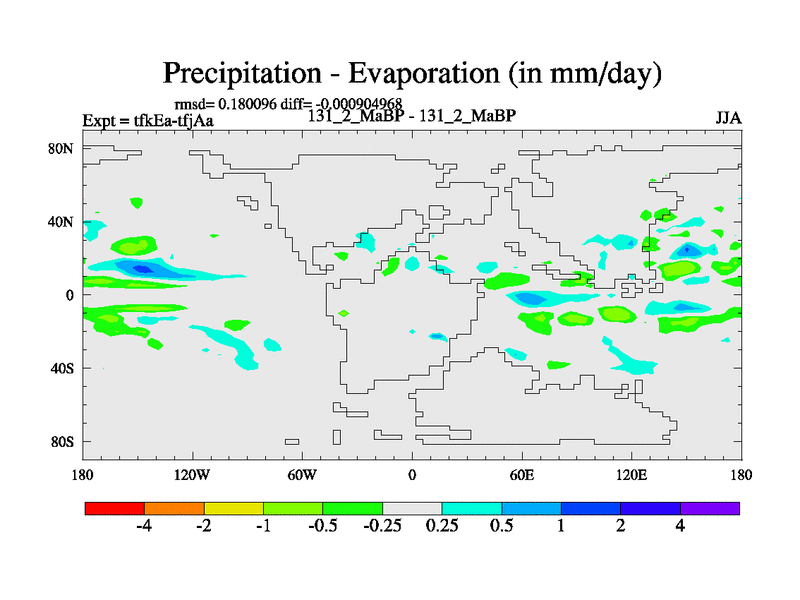 Precipitation - Evaporation (in mm/day)

rmsd= 0.180096 diff= -0.000904968

Expt = tfkEa-tfjAa

131_2_MaBP - 131_2_MaBP

JJA

80N

40N

0

40S

80S

180

120W

60W

0

60E

120E

180

-4

-2

-1

-0.5

-0.25

0.25

0.5

1

2

4